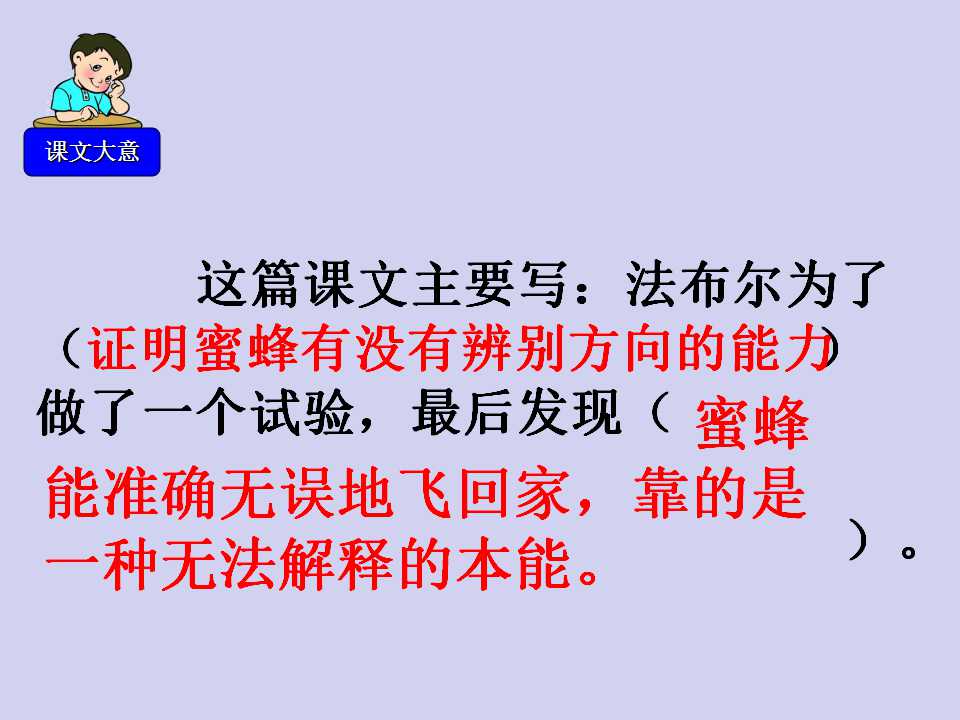 课文大意

这篇课文主要写：法布尔为了（证明蜜蜂有没有辨别方向的能力）做了一个试验，最后发现（蜜蜂能准确无误地飞回家，靠的是一种无法解释的本能。）。